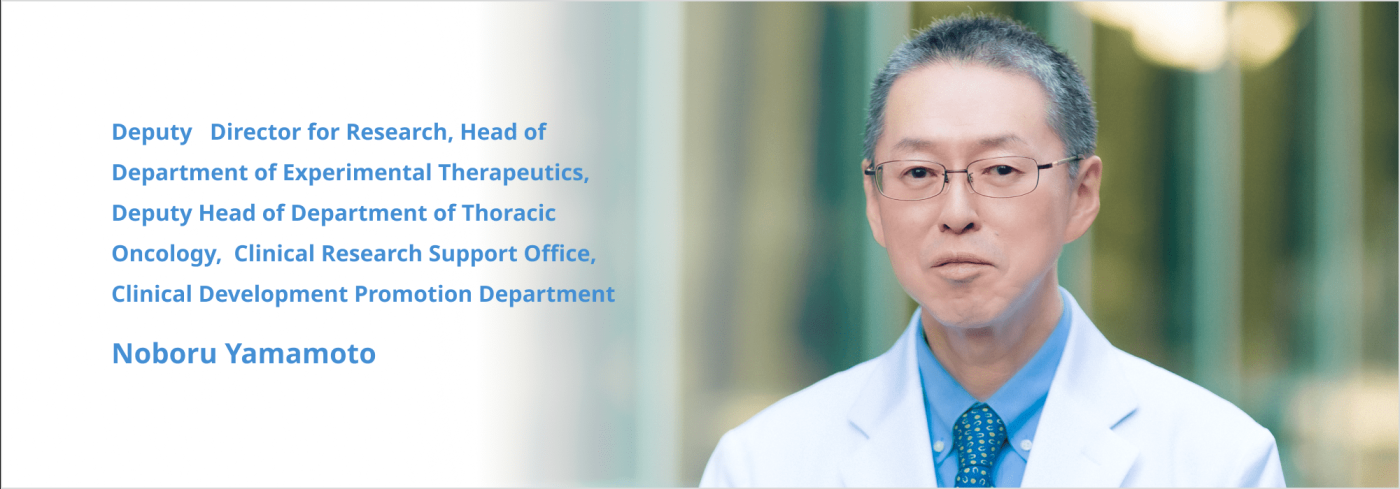 Deputy Director for Research, Head of Department of Experimental Therapeutics, Deputy Head of Department of Thoracic Oncology, Clinical Research Support Office, Clinical Development Promotion Department

Noboru Yamamoto